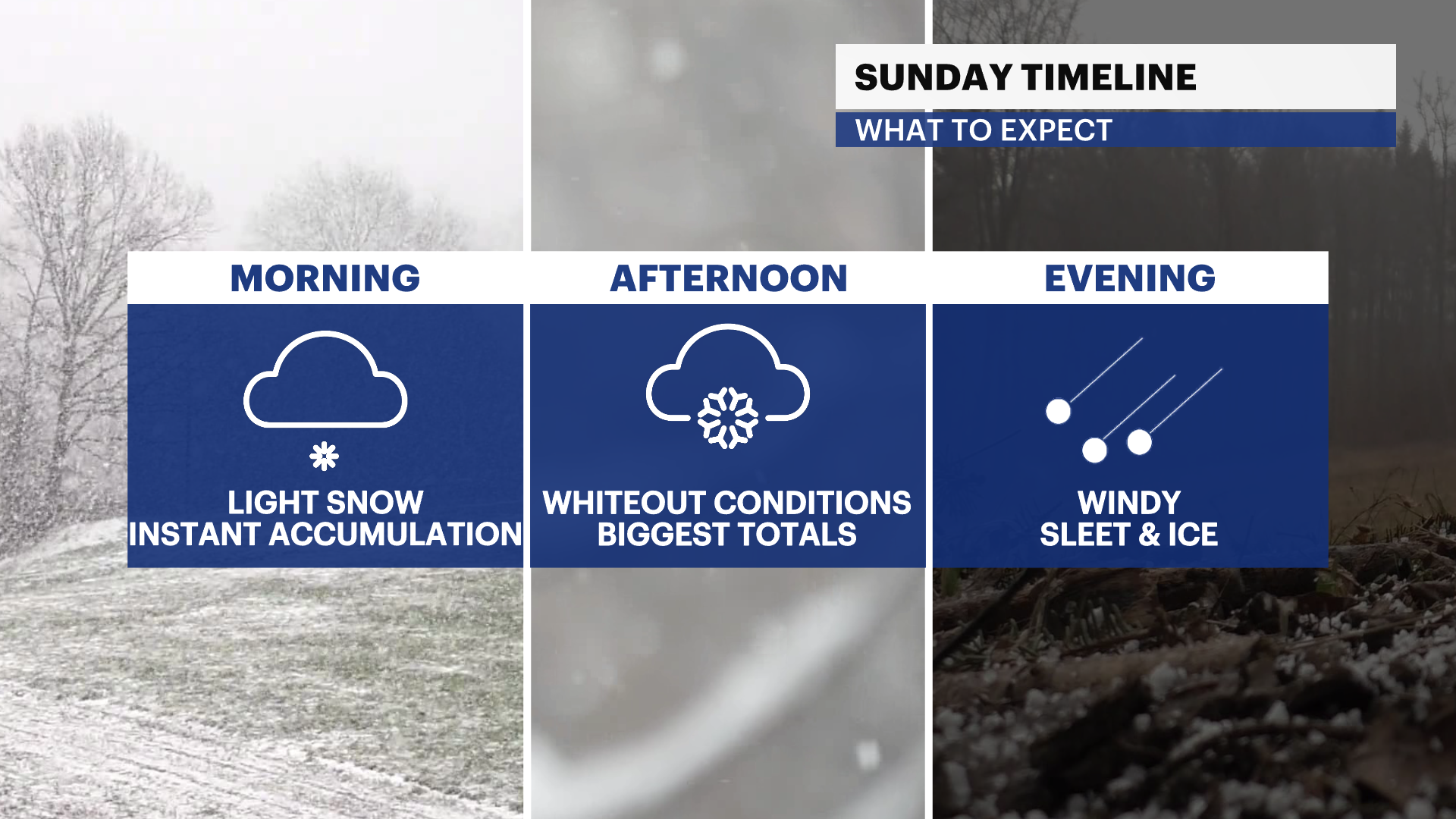 SUNDAY TIMELINE
WHAT TO EXPECT

MORNING
LIGHT SNOW
INSTANT ACCUMULATION

AFTERNOON
WHITEOUT CONDITIONS
BIGGEST TOTALS

EVENING
WINDY
SLEET & ICE